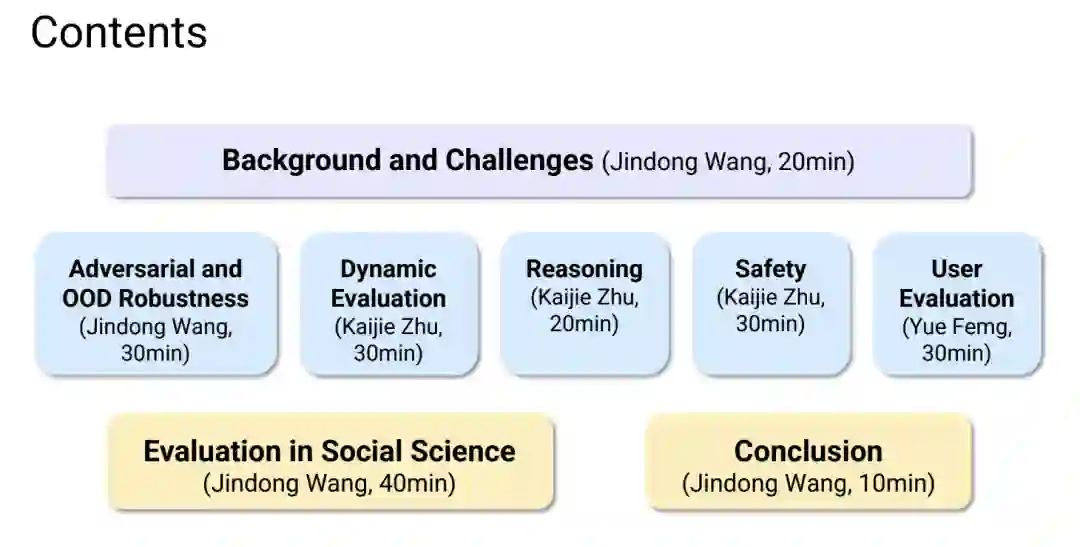 Contents

Background and Challenges (Jindong Wang, 20min)

Adversarial and OOD Robustness (Jindong Wang, 30min)

Dynamic Evaluation (Kaijie Zhu, 30min)

Reasoning (Kaijie Zhu, 20min)

Safety (Kaijie Zhu, 30min)

User Evaluation (Yue Femg, 30min)

Evaluation in Social Science (Jindong Wang, 40min)

Conclusion (Jindong Wang, 10min)